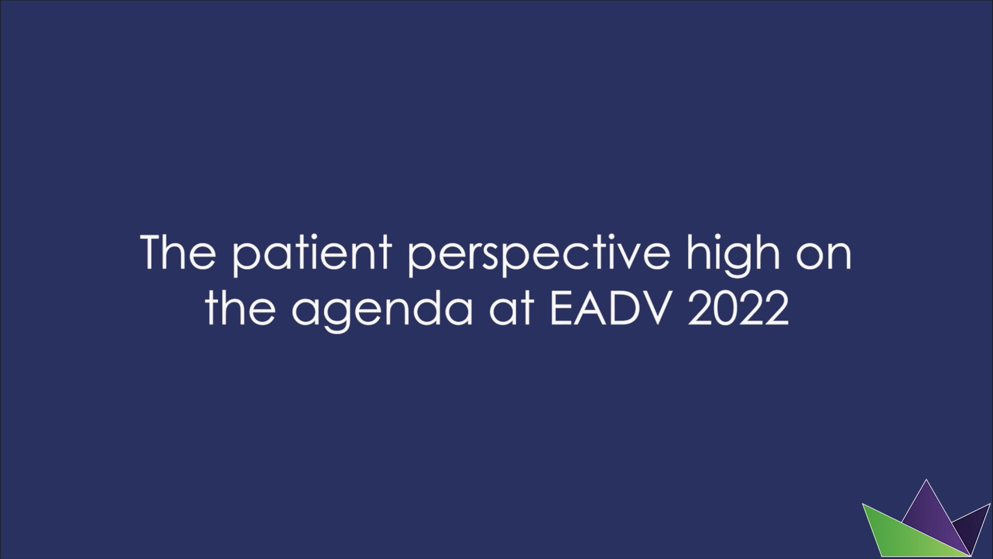 The patient perspective high on the agenda at EADV 2022